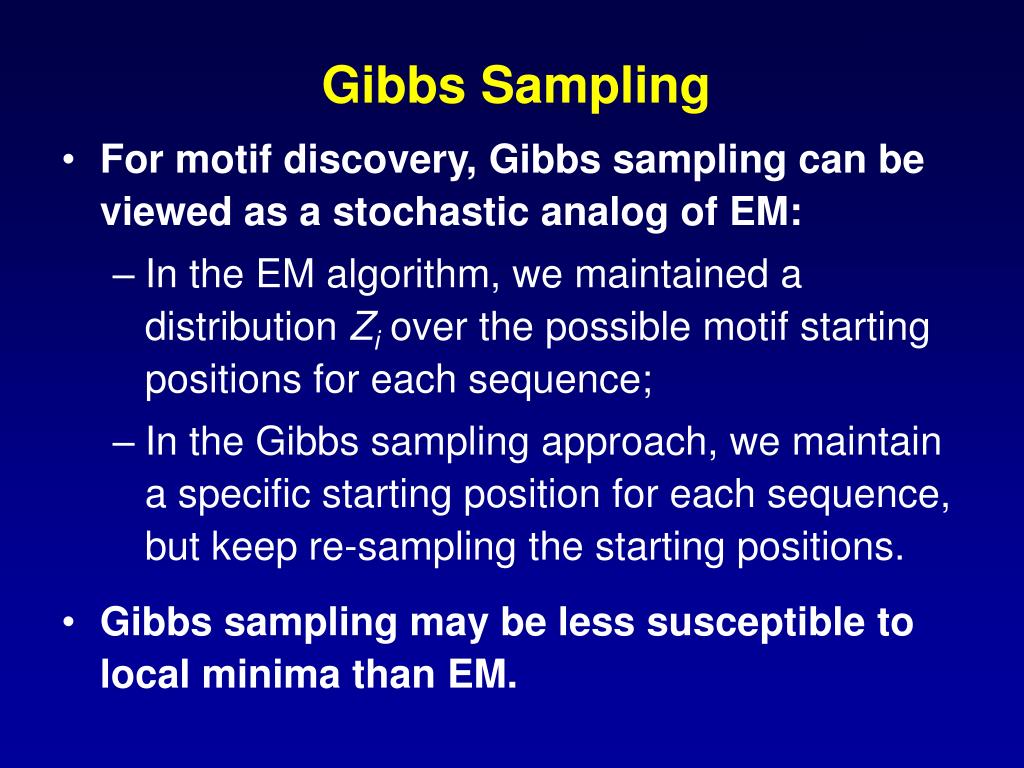 Gibbs Sampling

• For motif discovery, Gibbs sampling can be viewed as a stochastic analog of EM:

– In the EM algorithm, we maintained a distribution $Z_i$ over the possible motif starting positions for each sequence;

– In the Gibbs sampling approach, we maintain a specific starting position for each sequence, but keep re-sampling the starting positions.

• Gibbs sampling may be less susceptible to local minima than EM.